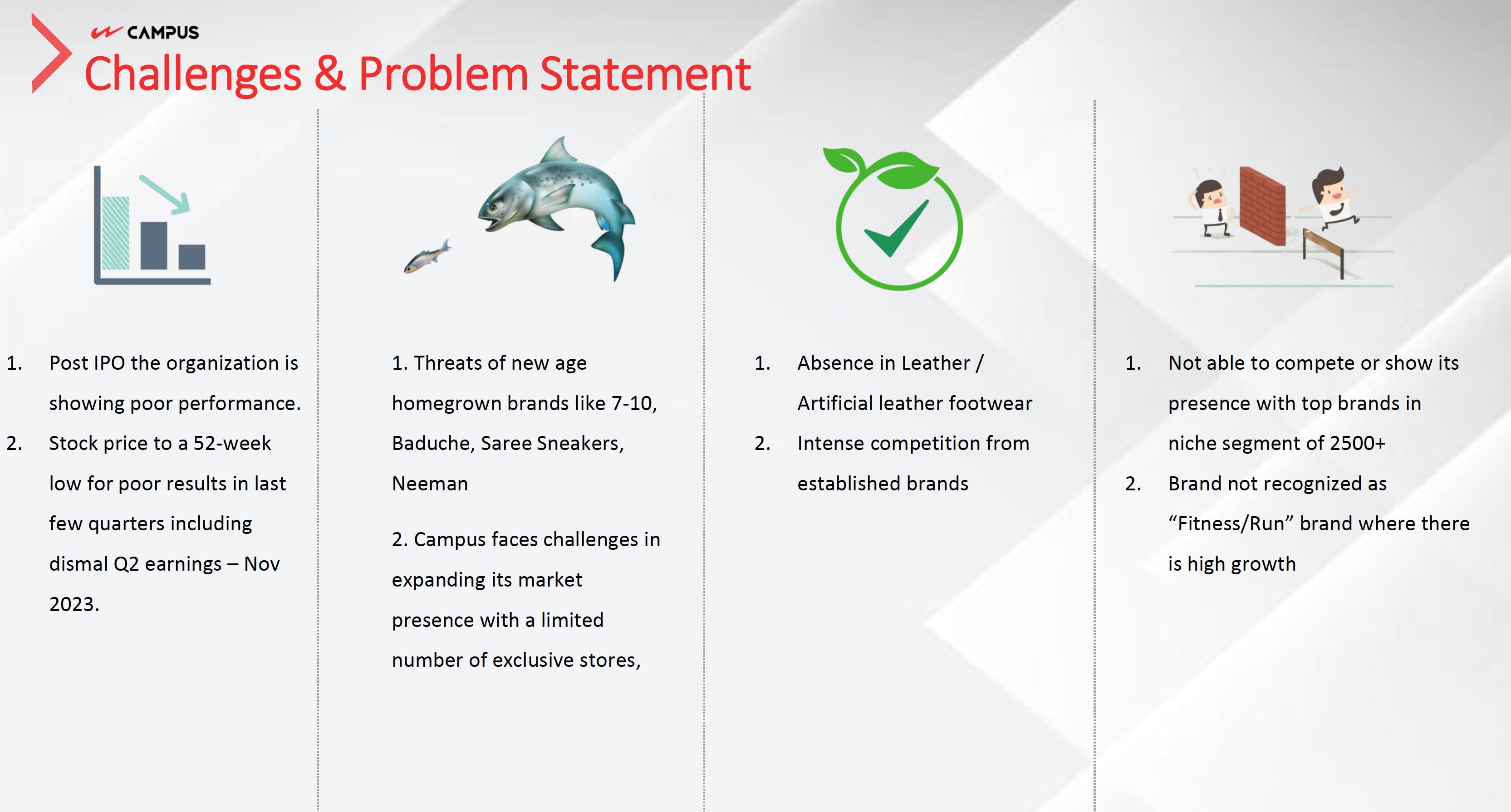 CAMPUS

Challenges & Problem Statement

1. Post IPO the organization is showing poor performance.
2. Stock price to a 52-week low for poor results in last few quarters including dismal Q2 earnings – Nov 2023.

1. Threats of new age homegrown brands like 7-10, Baduche, Saree Sneakers, Neeman

2. Campus faces challenges in expanding its market presence with a limited number of exclusive stores,

1. Absence in Leather / Artificial leather footwear
2. Intense competition from established brands

1. Not able to compete or show its presence with top brands in niche segment of 2500+
2. Brand not recognized as “Fitness/Run” brand where there is high growth